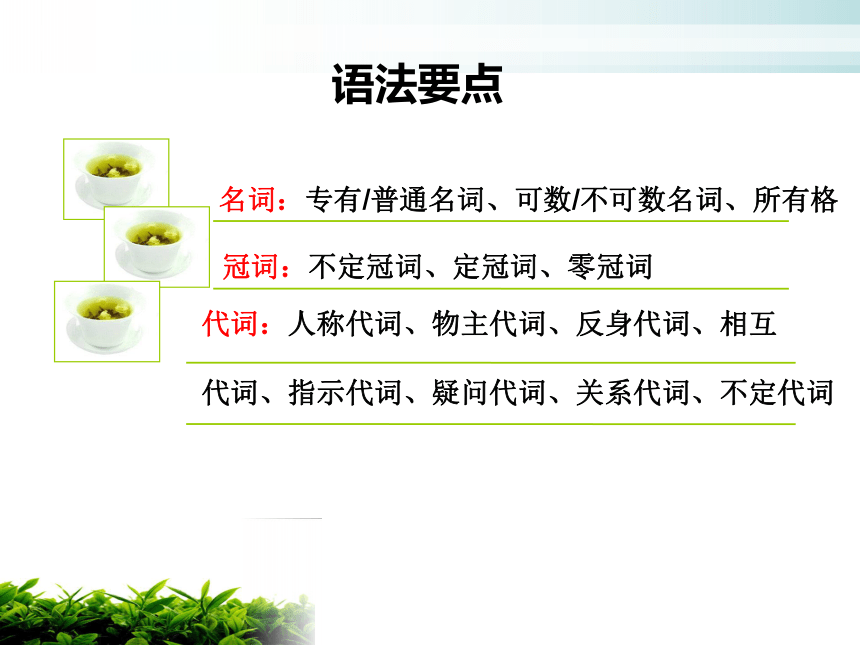 语法要点

名词：专有/普通名词、可数/不可数名词、所有格

冠词：不定冠词、定冠词、零冠词

代词：人称代词、物主代词、反身代词、相互代词、指示代词、疑问代词、关系代词、不定代词